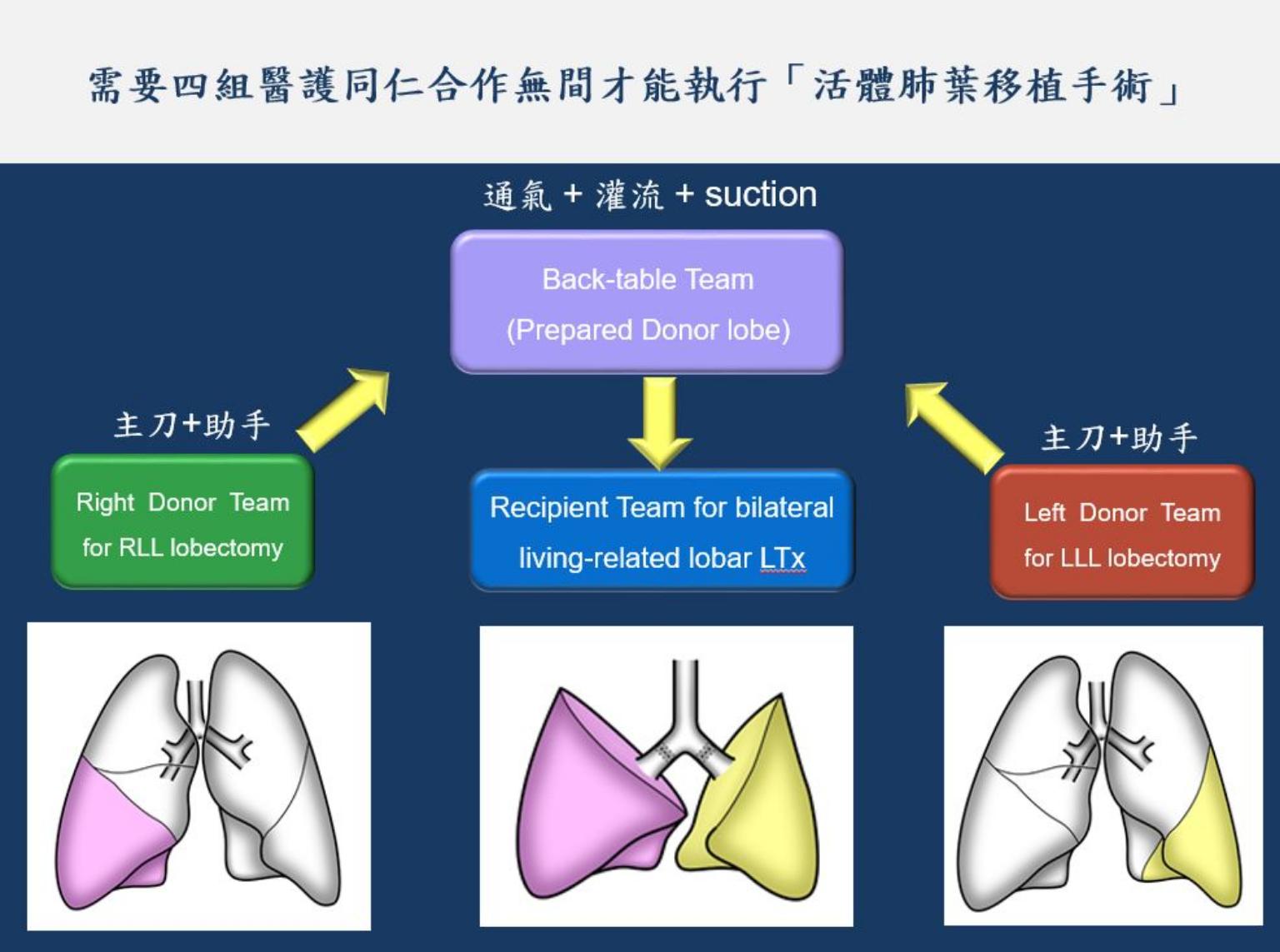 需要四組醫護同仁合作無間才能執行「活體肺葉移植手術」

通氣 + 灌流 + suction

Back-table Team
(Prepared Donor lobe)

主刀+助手

Right Donor Team
for RLL lobectomy

Recipient Team for bilateral
living-related lobar LTx

主刀+助手

Left Donor Team
for LLL lobectomy